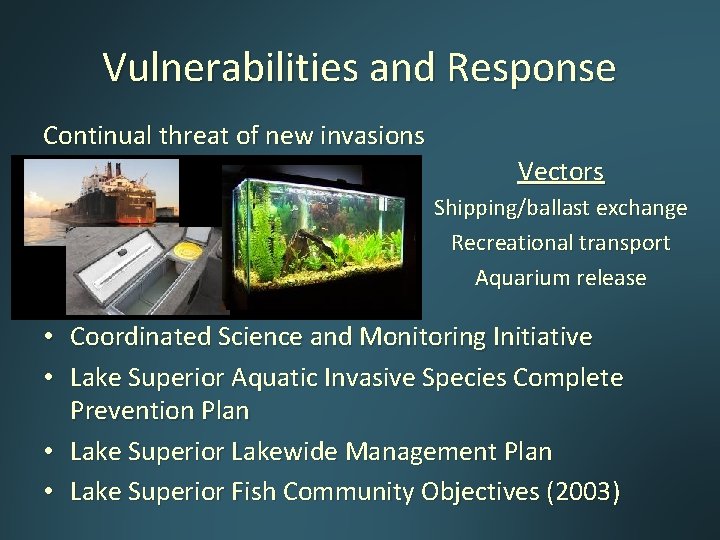 Vulnerabilities and Response

Continual threat of new invasions

Vectors

Shipping/ballast exchange

Recreational transport

Aquarium release

• Coordinated Science and Monitoring Initiative
• Lake Superior Aquatic Invasive Species Complete Prevention Plan
• Lake Superior Lakewide Management Plan
• Lake Superior Fish Community Objectives (2003)